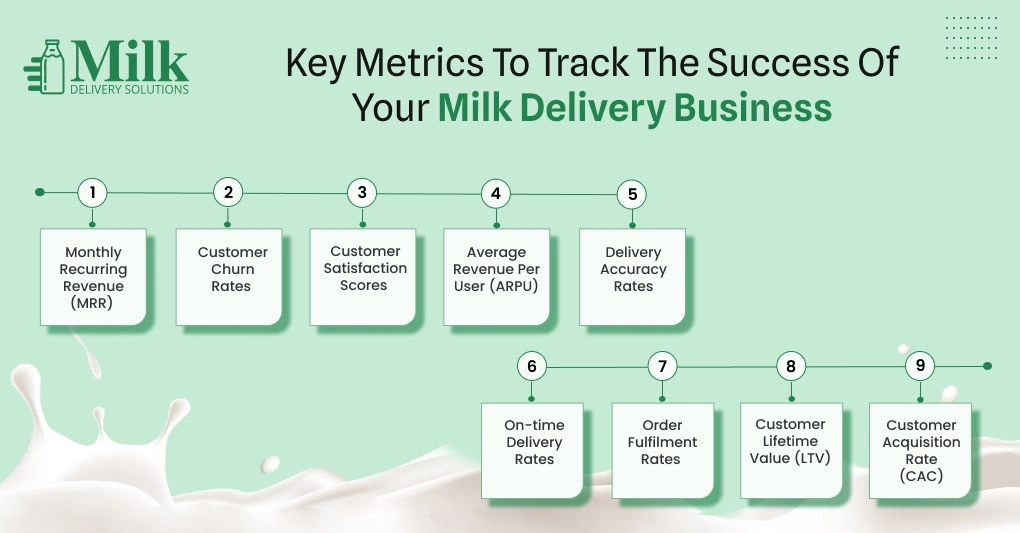 Milk
DELIVERY SOLUTIONS

Key Metrics To Track The Success Of Your Milk Delivery Business

1
Monthly Recurring Revenue (MRR)

2
Customer Churn Rates

3
Customer Satisfaction Scores

4
Average Revenue Per User (ARPU)

5
Delivery Accuracy Rates

6
On-time Delivery Rates

7
Order Fulfilment Rates

8
Customer Lifetime Value (LTV)

9
Customer Acquisition Rate (CAC)